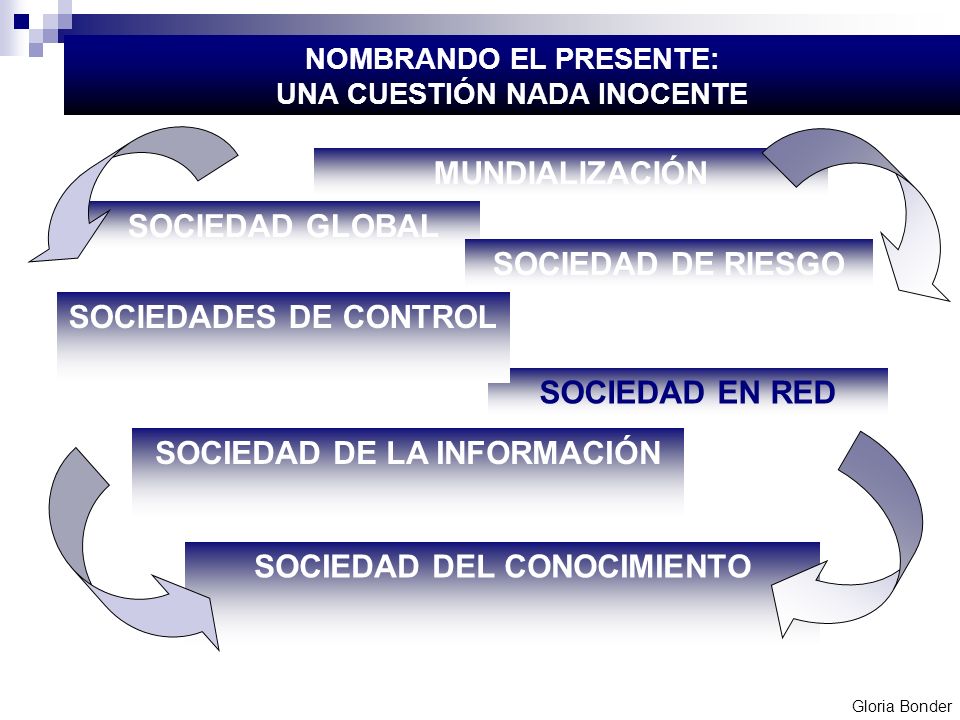 NOMBRANDO EL PRESENTE:
UNA CUESTIÓN NADA INOCENTE

MUNDIALIZACIÓN

SOCIEDAD GLOBAL

SOCIEDAD DE RIESGO

SOCIEDADES DE CONTROL

SOCIEDAD EN RED

SOCIEDAD DE LA INFORMACIÓN

SOCIEDAD DEL CONOCIMIENTO

Gloria Bonder